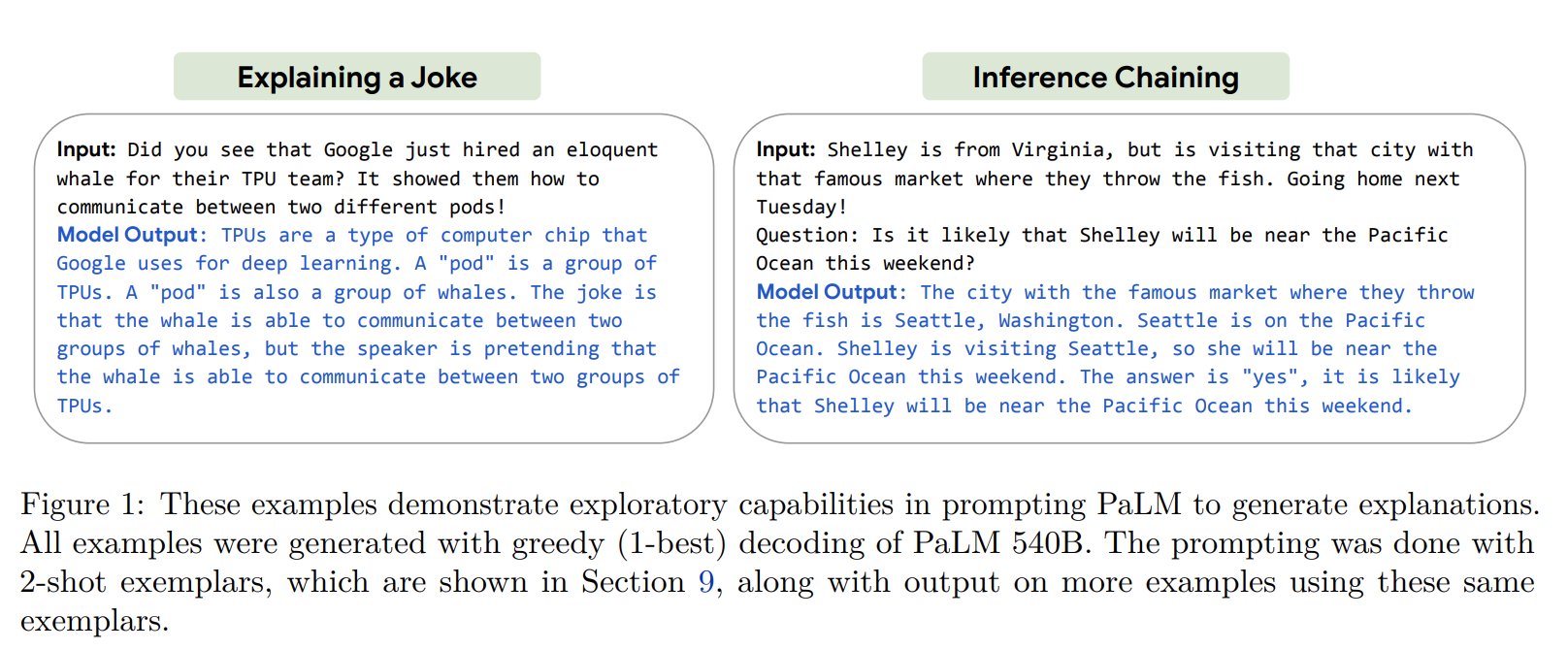 Explaining a Joke

Input: Did you see that Google just hired an eloquent whale for their TPU team? It showed them how to communicate between two different pods!
Model Output: TPUs are a type of computer chip that Google uses for deep learning. A "pod" is a group of TPUs. A "pod" is also a group of whales. The joke is that the whale is able to communicate between two groups of whales, but the speaker is pretending that the whale is able to communicate between two groups of TPUs.

Inference Chaining

Input: Shelley is from Virginia, but is visiting that city with that famous market where they throw the fish. Going home next Tuesday!
Question: Is it likely that Shelley will be near the Pacific Ocean this weekend?
Model Output: The city with the famous market where they throw the fish is Seattle, Washington. Seattle is on the Pacific Ocean. Shelley is visiting Seattle, so she will be near the Pacific Ocean this weekend. The answer is "yes", it is likely that Shelley will be near the Pacific Ocean this weekend.

Figure 1: These examples demonstrate exploratory capabilities in prompting PaLM to generate explanations. All examples were generated with greedy (1-best) decoding of PaLM 540B. The prompting was done with 2-shot exemplars, which are shown in Section 9, along with output on more examples using these same exemplars.